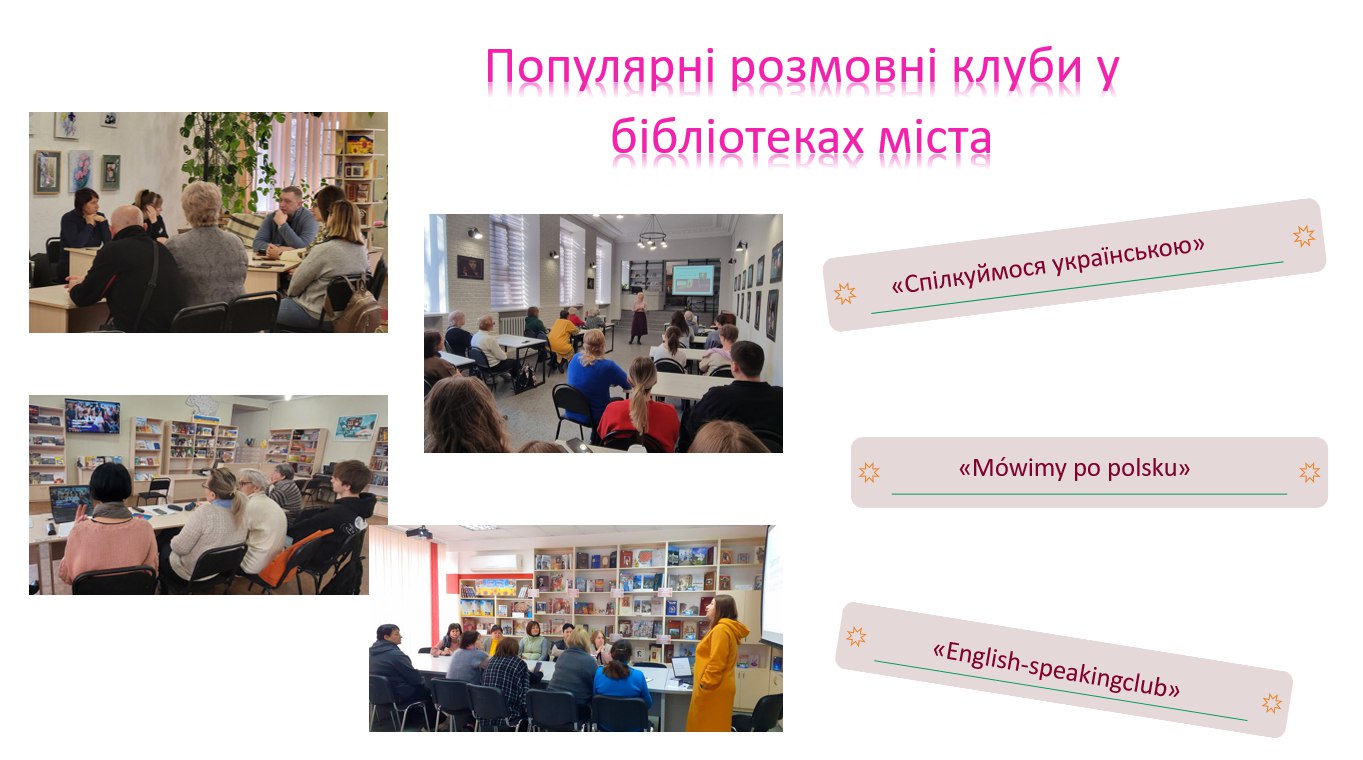 Популярні розмовні клуби у бібліотеках міста

«Спілкуймося українською»

«Mówimy po polsku»

«English-speakingclub»